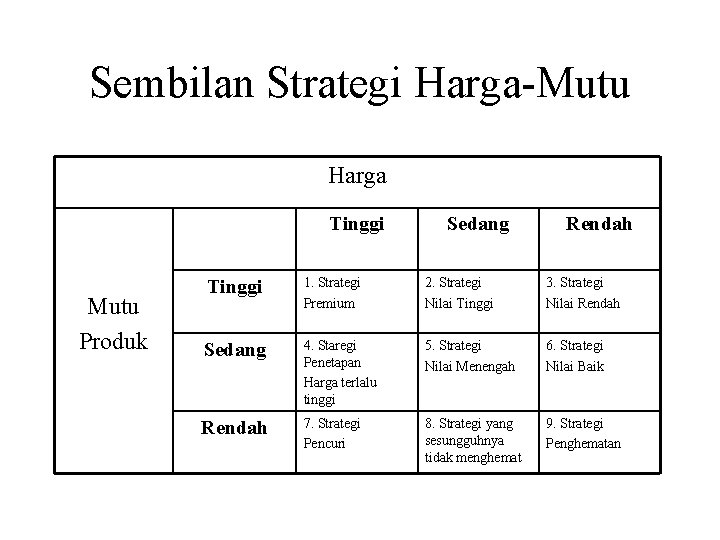 Sembilan Strategi Harga-Mutu

| Harga | | | | |
|---|---|---|---|---|
| Mutu Produk | | Tinggi | Sedang | Rendah |
| | Tinggi | 1. Strategi Premium | 2. Strategi Nilai Tinggi | 3. Strategi Nilai Rendah |
| | Sedang | 4. Staregi Penetapan Harga terlalu tinggi | 5. Strategi Nilai Menengah | 6. Strategi Nilai Baik |
| | Rendah | 7. Strategi Pencuri | 8. Strategi yang sesungguhnya tidak menghemat | 9. Strategi Penghematan |